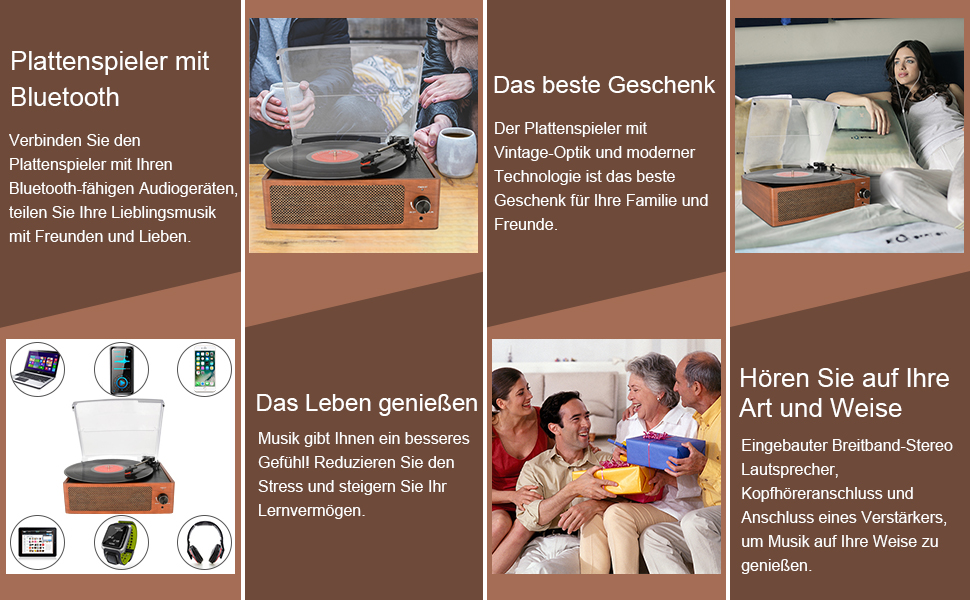 Plattenspieler mit Bluetooth

Verbinden Sie den Plattenspieler mit Ihren Bluetooth-fähigen Audiogeräten, teilen Sie Ihre Lieblingsmusik mit Freunden und Lieben.

Das Leben genießen

Musik gibt Ihnen ein besseres Gefühl! Reduzieren Sie den Stress und steigern Sie Ihr Lernvermögen.

Das beste Geschenk

Der Plattenspieler mit Vintage-Optik und moderner Technologie ist das beste Geschenk für Ihre Familie und Freunde.

Hören Sie auf Ihre Art und Weise

Eingebauter Breitband-Stereo Lautsprecher, Kopfhöreranschluss und Anschluss eines Verstärkers, um Musik auf Ihre Weise zu genießen.